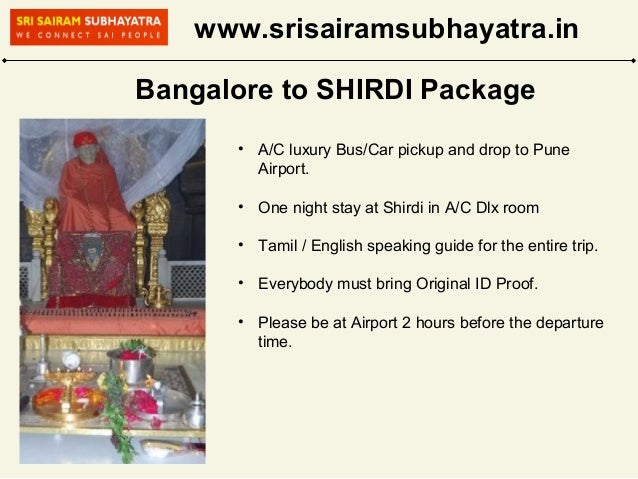 SRI SAIRAM SUBHAYATRA
WE CONNECT SAI PEOPLE

www.srisairamsubhayatra.in

Bangalore to SHIRDI Package

• A/C luxury Bus/Car pickup and drop to Pune Airport.

• One night stay at Shirdi in A/C Dlx room

• Tamil / English speaking guide for the entire trip.

• Everybody must bring Original ID Proof.

• Please be at Airport 2 hours before the departure time.